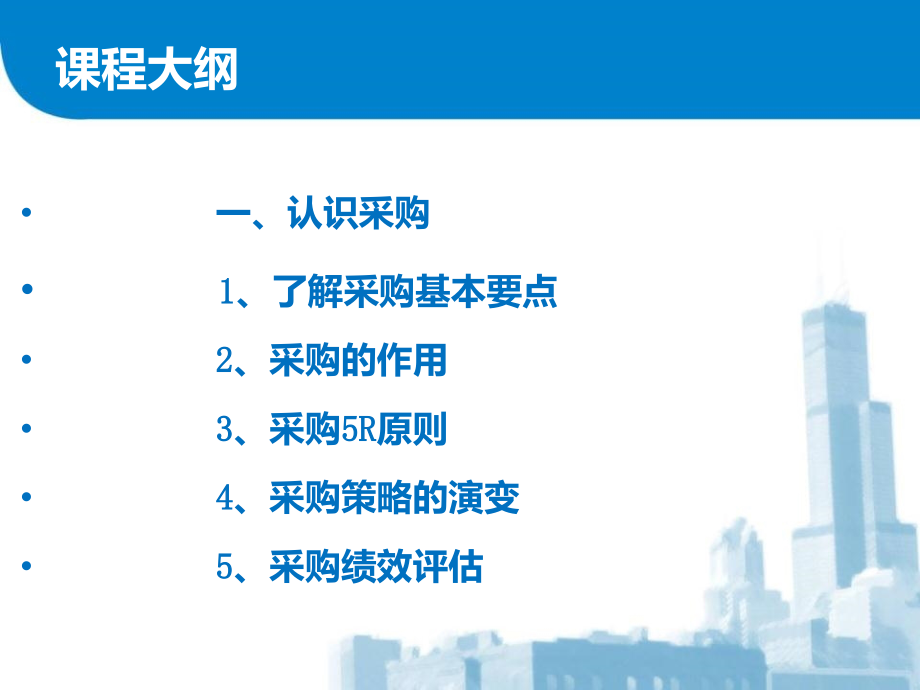 课程大纲

• 一、认识采购

• 1、了解采购基本要点

• 2、采购的作用

• 3、采购5R原则

• 4、采购策略的演变

• 5、采购绩效评估